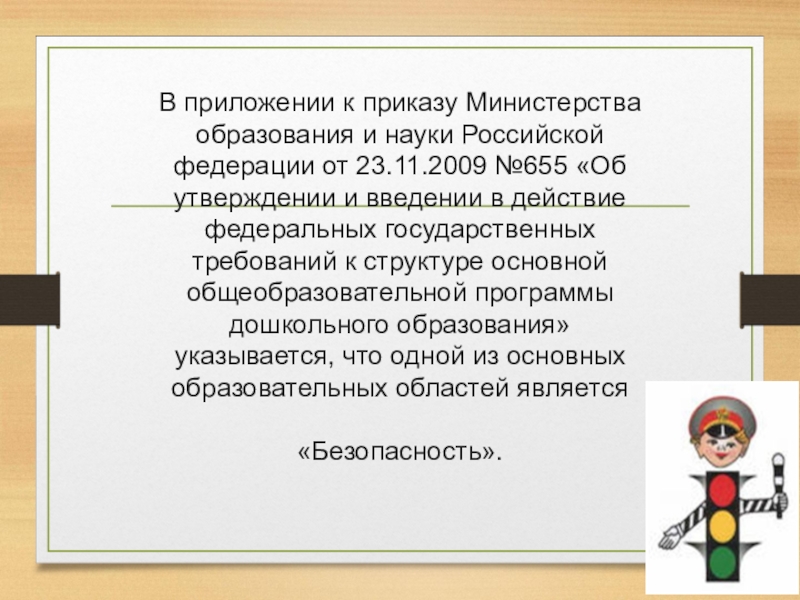 В приложении к приказу Министерства образования и науки Российской федерации от 23.11.2009 №655 «Об утверждении и введении в действие федеральных государственных требований к структуре основной общеобразовательной программы дошкольного образования» указывается, что одной из основных образовательных областей является

«Безопасность».